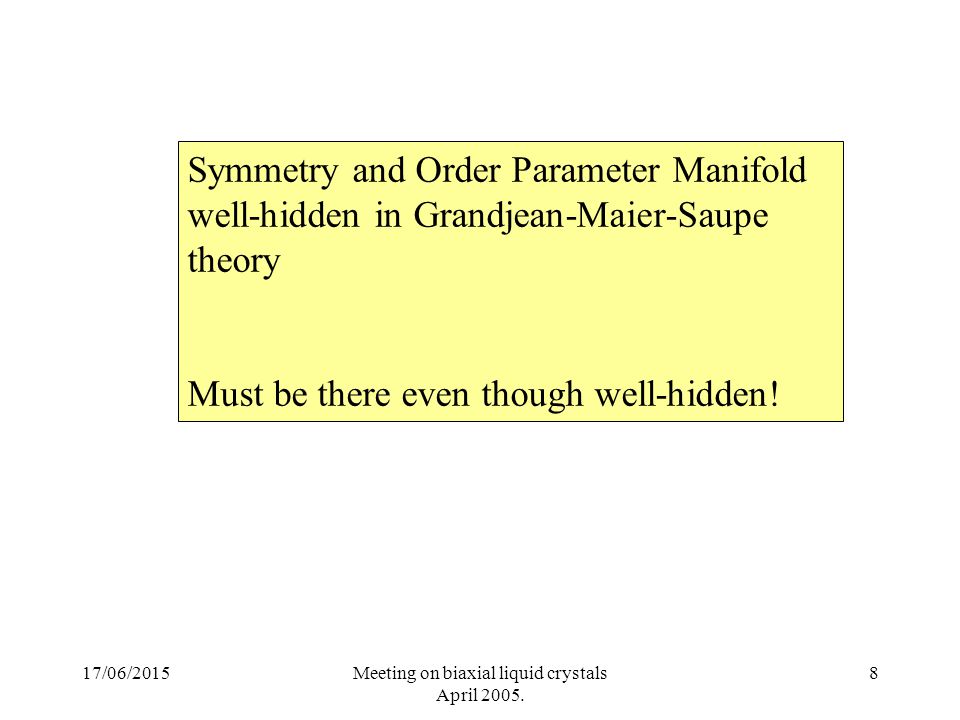 Symmetry and Order Parameter Manifold well-hidden in Grandjean-Maier-Saupe theory

Must be there even though well-hidden!

17/06/2015

Meeting on biaxial liquid crystals April 2005.

8